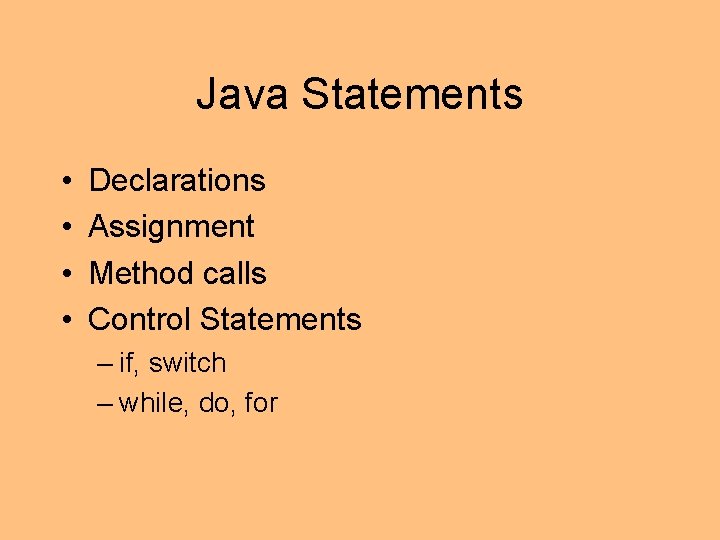 Java Statements

• Declarations
• Assignment
• Method calls
• Control Statements
– if, switch
– while, do, for